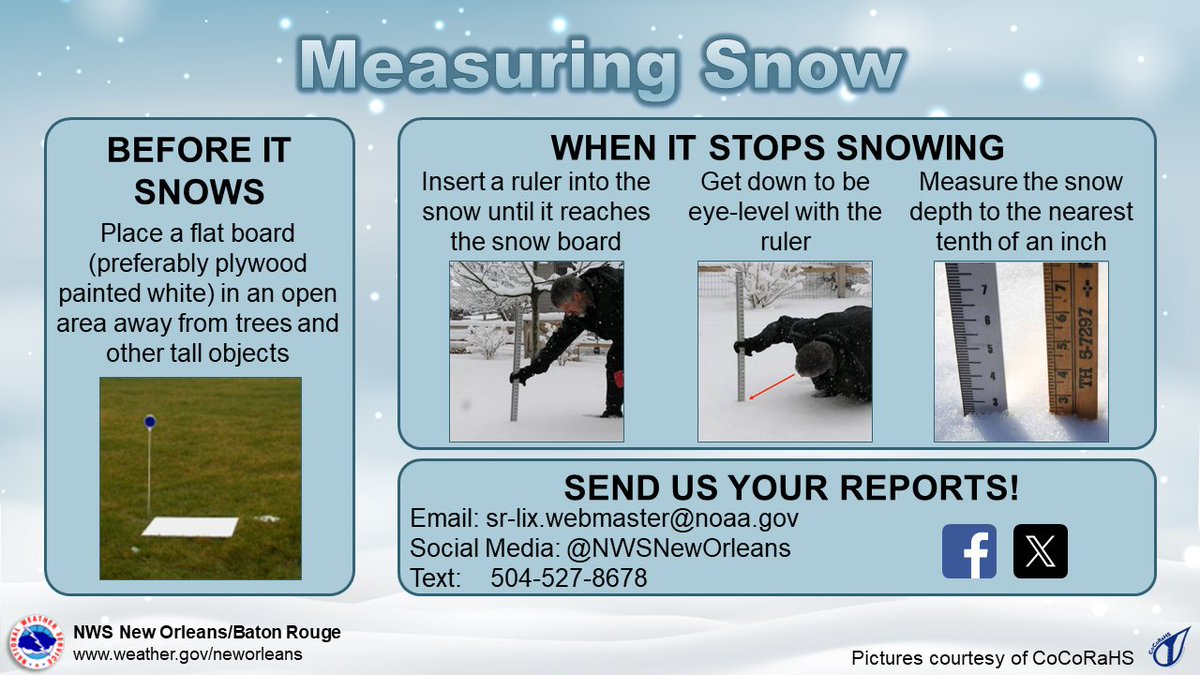 Measuring Snow

BEFORE IT SNOWS

Place a flat board (preferably plywood painted white) in an open area away from trees and other tall objects

WHEN IT STOPS SNOWING

Insert a ruler into the snow until it reaches the snow board

Get down to be eye-level with the ruler

Measure the snow depth to the nearest tenth of an inch

7
6
5
4
3

TH 5-7297

SEND US YOUR REPORTS!

Email: sr-lix.webmaster@noaa.gov
Social Media: @NWSNewOrleans
Text: 504-527-8678

NWS New Orleans/Baton Rouge
www.weather.gov/neworleans

Pictures courtesy of CoCoRaHS